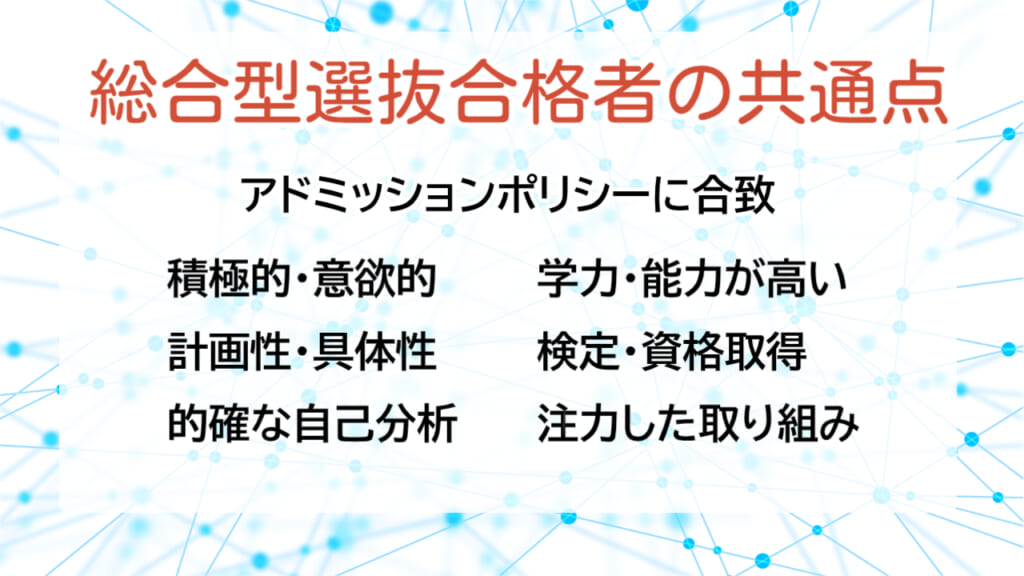 総合型選抜合格者の共通点

アドミッションポリシーに合致

積極的・意欲的

計画性・具体性

的確な自己分析

学力・能力が高い

検定・資格取得

注力した取り組み